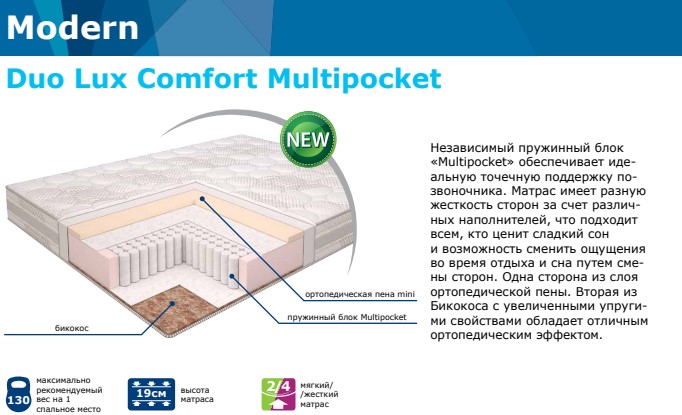 Modern

Duo Lux Comfort Multipocket

NEW

ортопедическая пена mini

пружинный блок Multipocket

бикокос

Независимый пружинный блок «Multipocket» обеспечивает идеальную точечную поддержку позвоночника. Матрас имеет разную жесткость сторон за счет различных наполнителей, что подходит всем, кто ценит сладкий сон и возможность сменить ощущения во время отдыха и сна путем смены сторон. Одна сторона из слоя ортопедической пены. Вторая из Бикокоса с увеличенными упругими свойствами обладает отличным ортопедическим эффектом.

130 максимально рекомендуемый вес на 1 спальное место

19см высота матраса

2/4 мягкий/ /жесткий матрас